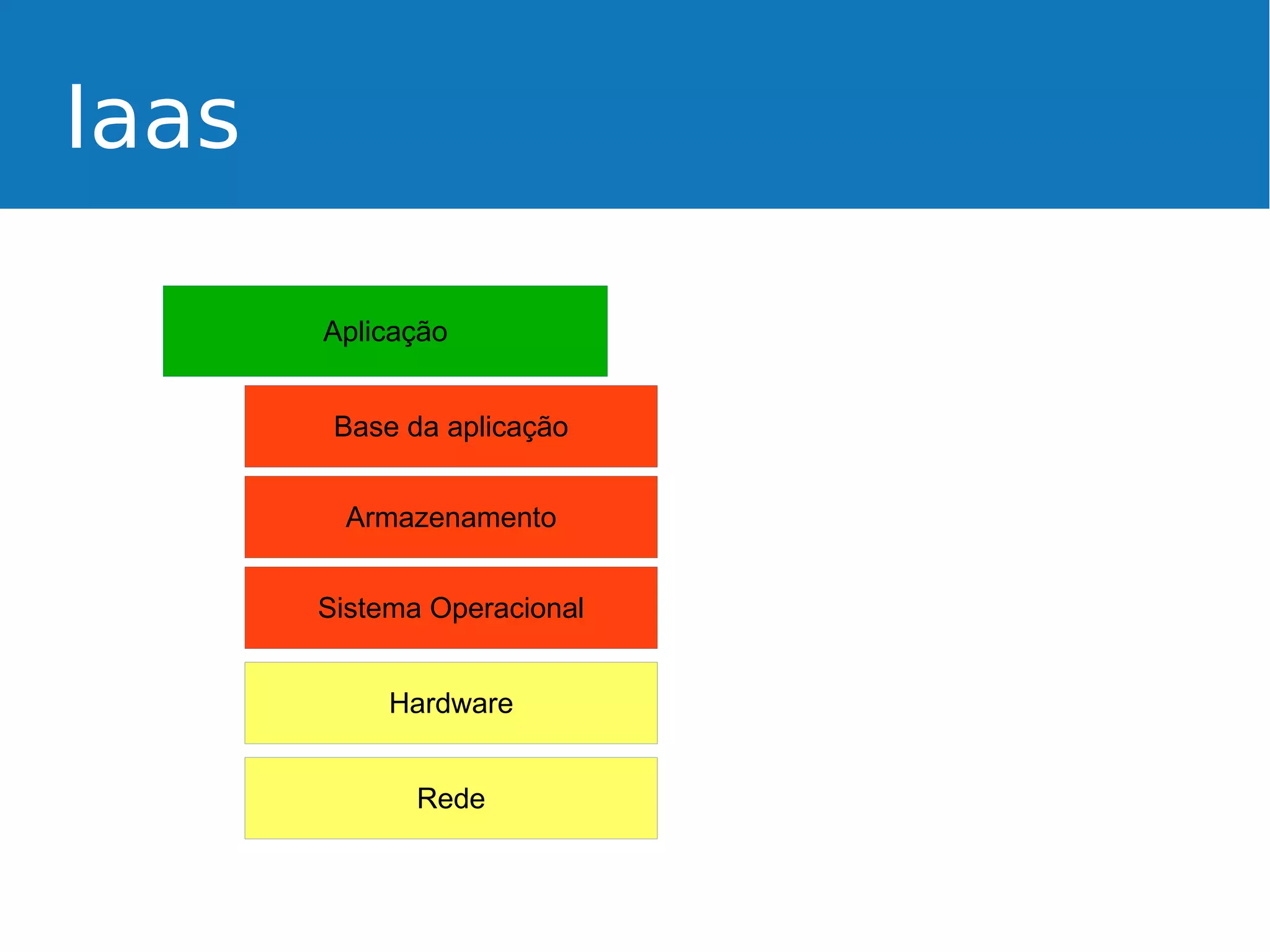 Iaas

Aplicação

Base da aplicação

Armazenamento

Sistema Operacional

Hardware

Rede